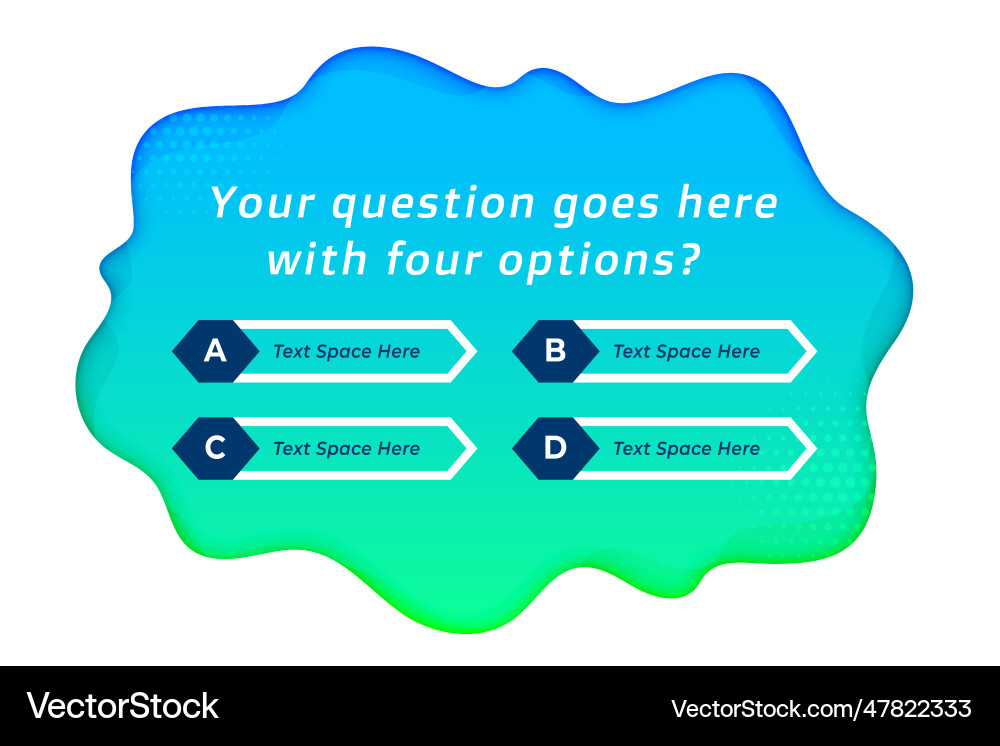 Your question goes here with four options?

A Text Space Here

B Text Space Here

C Text Space Here

D Text Space Here

VectorStock

VectorStock.com/47822333